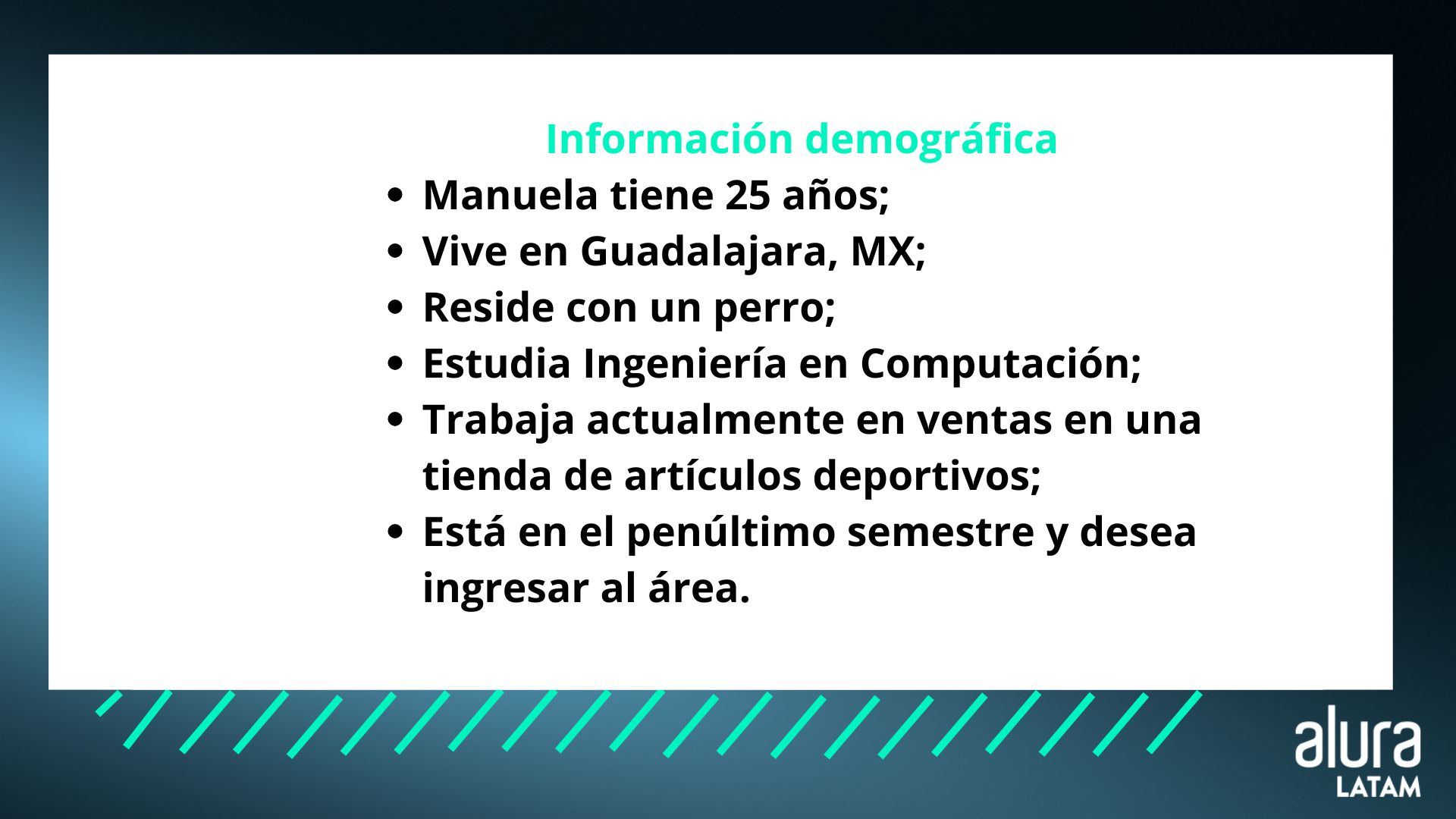 Información demográfica

- Manuela tiene 25 años;
- Vive en Guadalajara, MX;
- Reside con un perro;
- Estudia Ingeniería en Computación;
- Trabaja actualmente en ventas en una tienda de artículos deportivos;
- Está en el penúltimo semestre y desea ingresar al área.

alura
LATAM